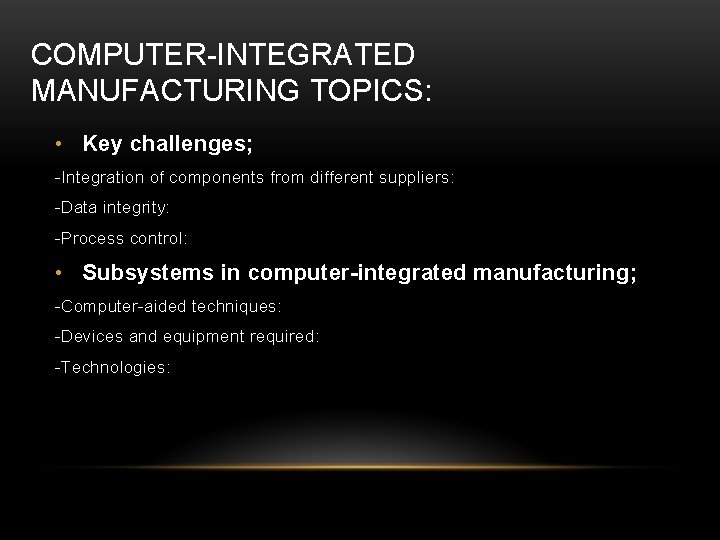 COMPUTER-INTEGRATED MANUFACTURING TOPICS:

• Key challenges;

-Integration of components from different suppliers:

-Data integrity:

-Process control:

• Subsystems in computer-integrated manufacturing;

-Computer-aided techniques:

-Devices and equipment required:

-Technologies: